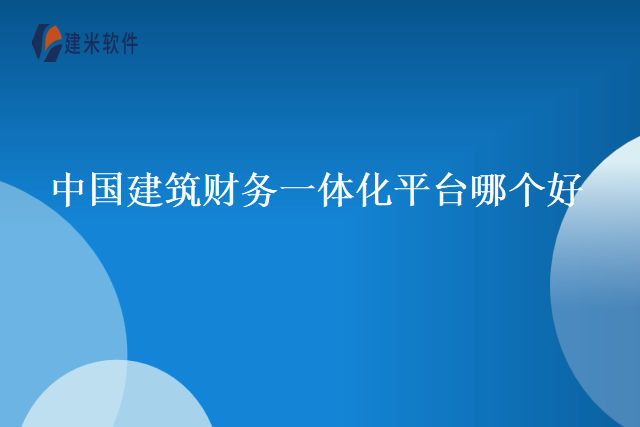 建米软件

中国建筑财务一体化平台哪个好